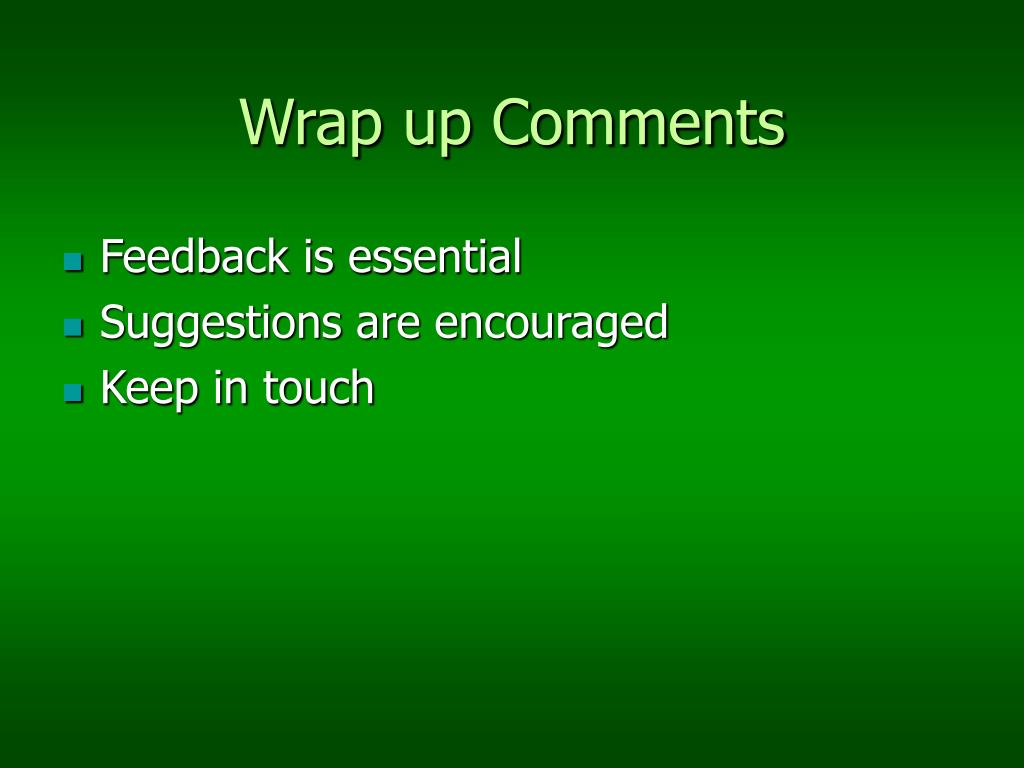 Wrap up Comments

- Feedback is essential
- Suggestions are encouraged
- Keep in touch